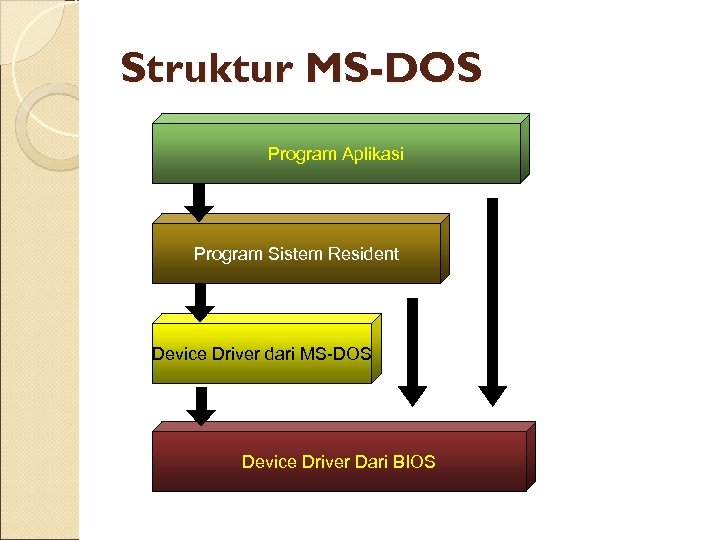 Struktur MS-DOS

Program Aplikasi

Program Sistem Resident

Device Driver dari MS-DOS

Device Driver Dari BIOS